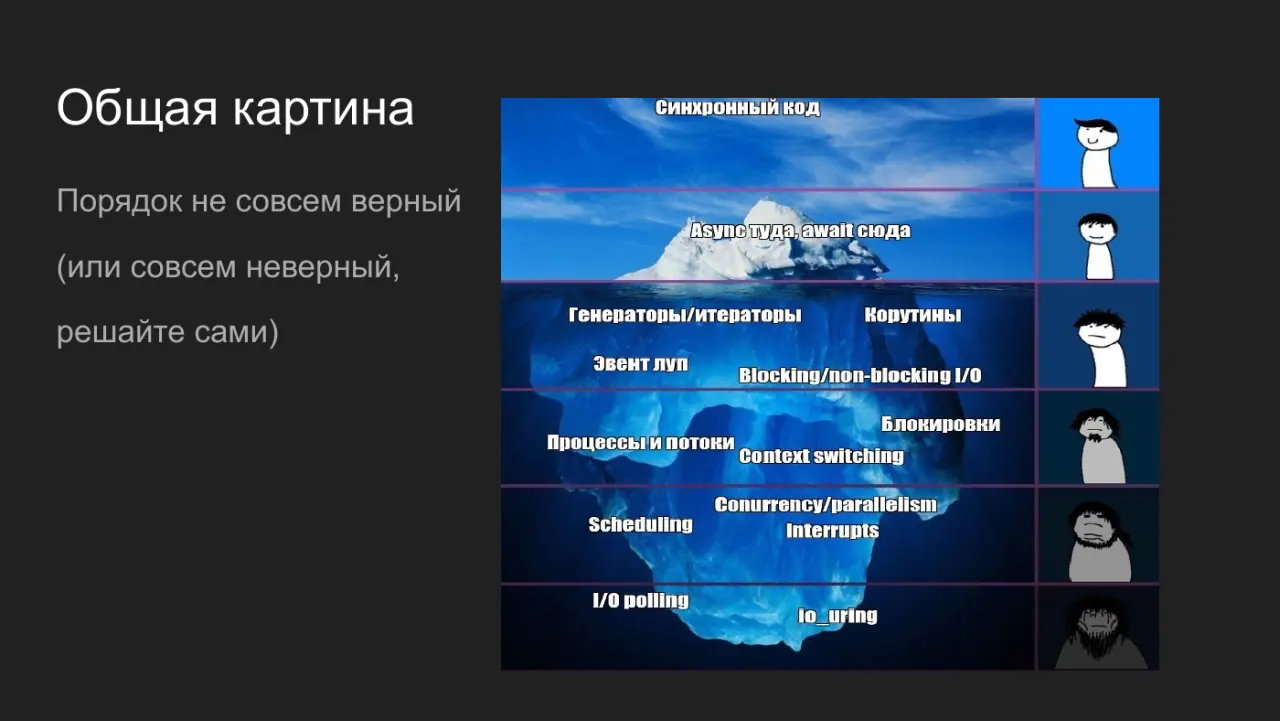 Общая картина

Порядок не совсем верный (или совсем неверный, решайте сами)

Синхронный код

Async туда, await сюда

Генераторы/итераторы

Корутины

Эвент луп

Blocking/non-blocking I/O

Блокировки

Процессы и потоки

Context switching

Conurrency/parallelism

Scheduling

Interrupts

I/O polling

io_uring